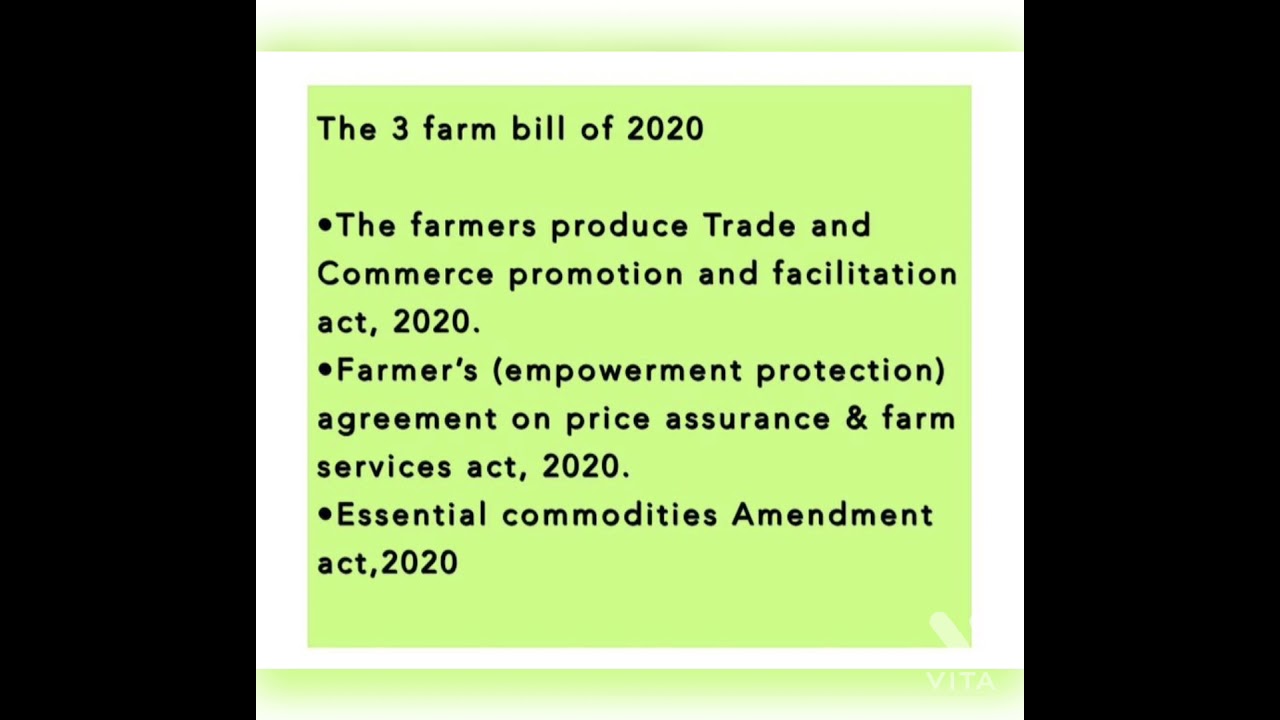 The 3 farm bill of 2020

•The farmers produce Trade and Commerce promotion and facilitation act, 2020.
•Farmer's (empowerment protection) agreement on price assurance & farm services act, 2020.
•Essential commodities Amendment act,2020

VITA